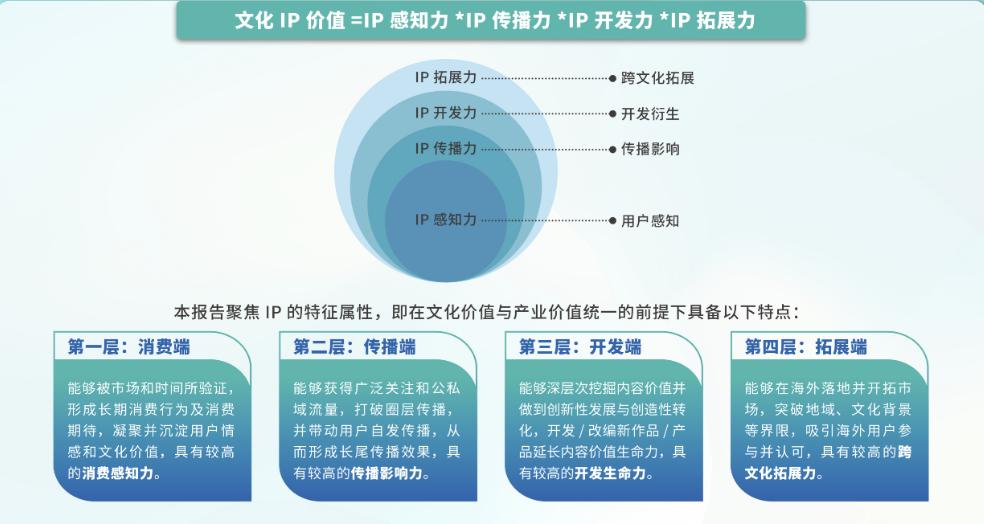 文化 IP 价值 =IP 感知力 *IP 传播力 *IP 开发力 *IP 拓展力

IP 拓展力 跨文化拓展
IP 开发力 开发衍生
IP 传播力 传播影响
IP 感知力 用户感知

本报告聚焦 IP 的特征属性，即在文化价值与产业价值统一的前提下具备以下特点：

第一层：消费端
能够被市场和时间所验证，形成长期消费行为及消费期待，凝聚并沉淀用户情感和文化价值，具有较高的消费感知力。

第二层：传播端
能够获得广泛关注和公私域流量，打破圈层传播，并带动用户自发传播，从而形成长尾传播效果，具有较高的传播影响力。

第三层：开发端
能够深层次挖掘内容价值并做到创新性发展与创造性转化，开发 / 改编新作品 / 产品延长内容价值生命力，具有较高的开发生命力。

第四层：拓展端
能够在海外落地并开拓市场，突破地域、文化背景等界限，吸引海外用户参与并认可，具有较高的跨文化拓展力。